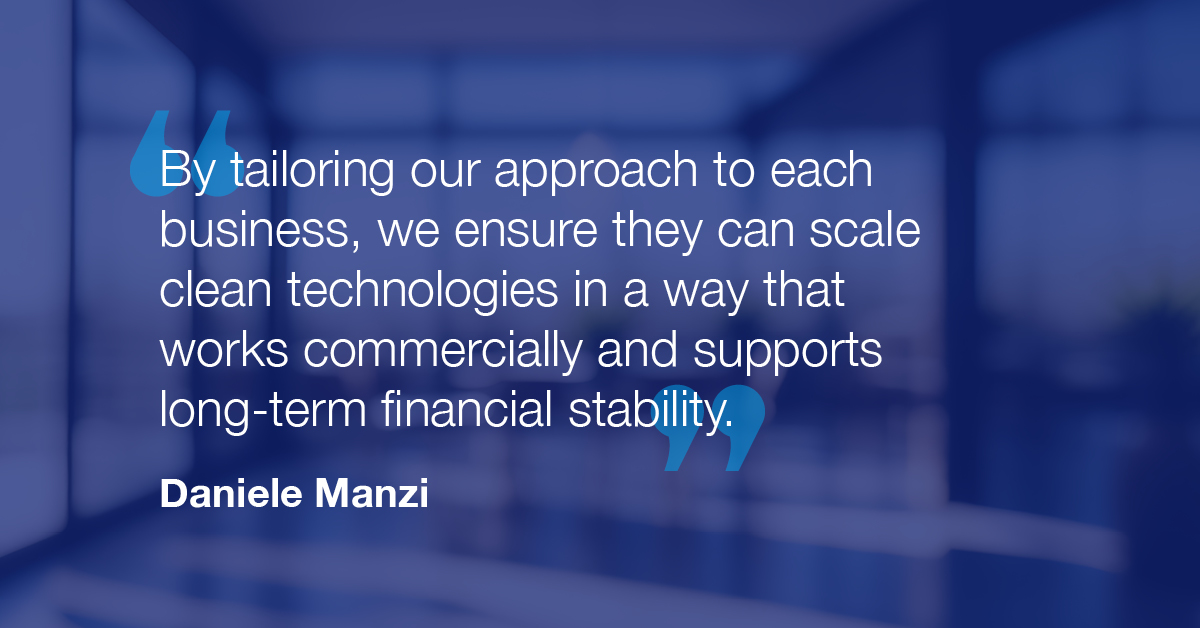 “By tailoring our approach to each business, we ensure they can scale clean technologies in a way that works commercially and supports long-term financial stability.”

Daniele Manzi